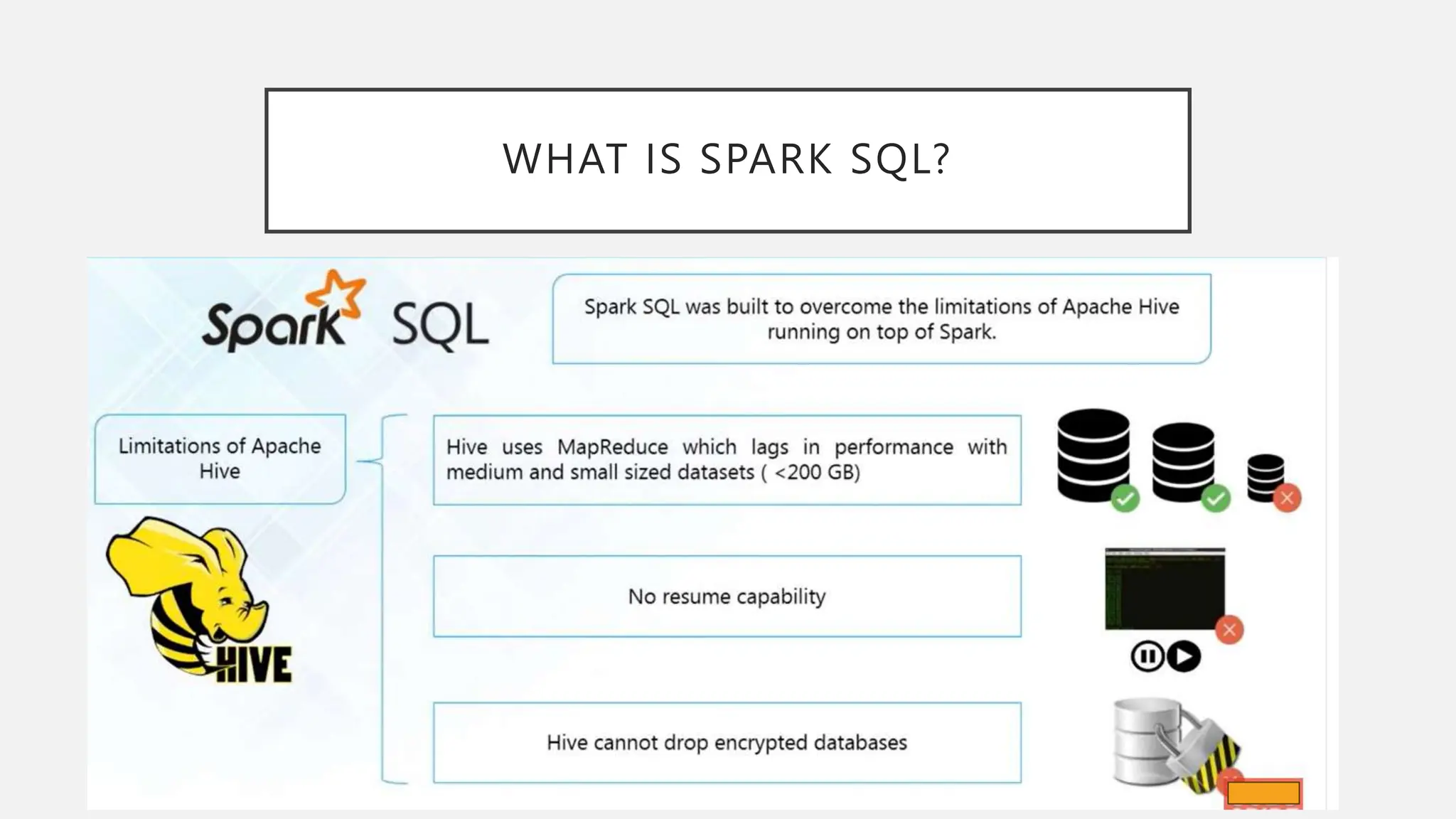 WHAT IS SPARK SQL?

Spark SQL

Spark SQL was built to overcome the limitations of Apache Hive running on top of Spark.

Limitations of Apache Hive

HIVE

Hive uses MapReduce which lags in performance with medium and small sized datasets ( <200 GB)

No resume capability

Hive cannot drop encrypted databases